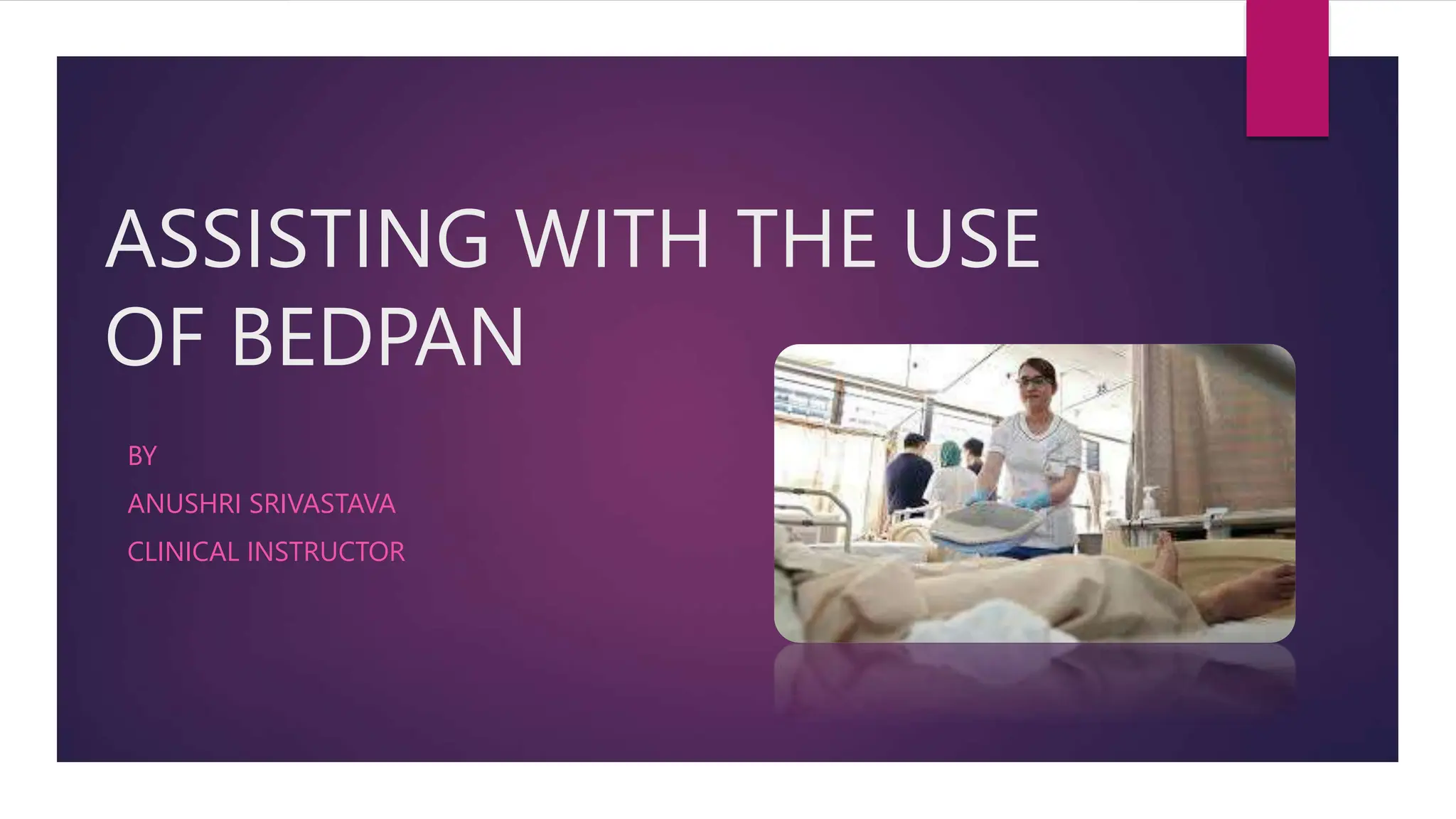 ASSISTING WITH THE USE OF BEDPAN

BY

ANUSHRI SRIVASTAVA

CLINICAL INSTRUCTOR